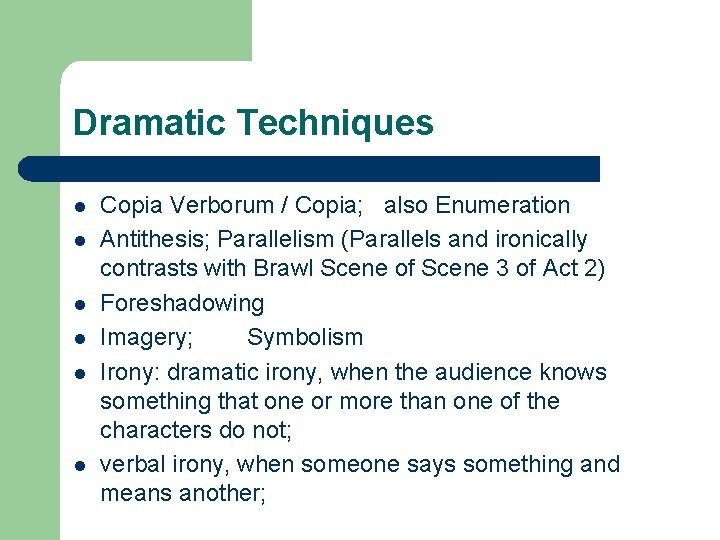 Dramatic Techniques

- Copia Verborum / Copia; also Enumeration
- Antithesis; Parallelism (Parallels and ironically contrasts with Brawl Scene of Scene 3 of Act 2)
- Foreshadowing
- Imagery; Symbolism
- Irony: dramatic irony, when the audience knows something that one or more than one of the characters do not;
- verbal irony, when someone says something and means another;